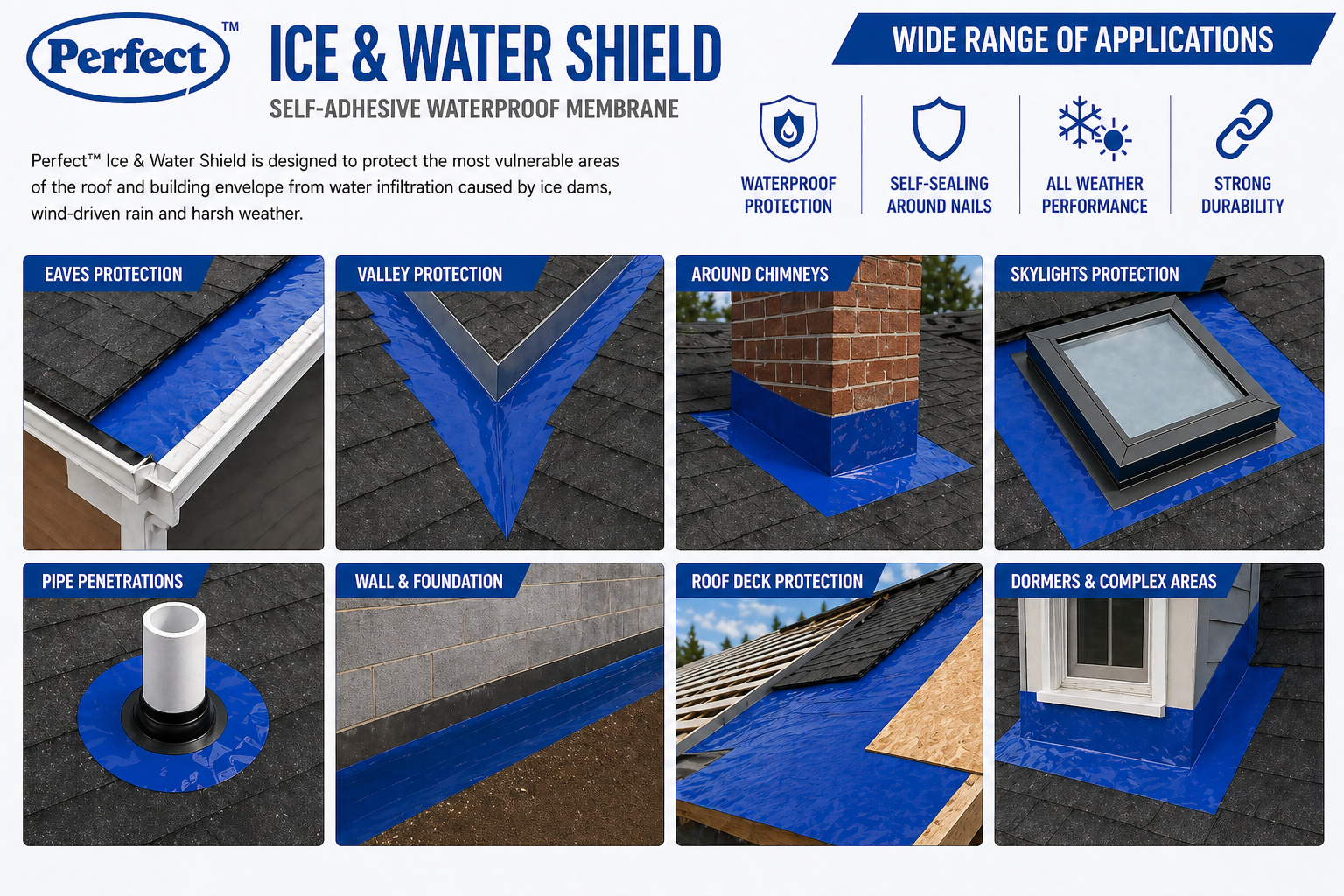 Perfect™

ICE & WATER SHIELD

SELF-ADHESIVE WATERPROOF MEMBRANE

Perfect™ Ice & Water Shield is designed to protect the most vulnerable areas of the roof and building envelope from water infiltration caused by ice dams, wind-driven rain and harsh weather.

WIDE RANGE OF APPLICATIONS

WATERPROOF PROTECTION

SELF-SEALING AROUND NAILS

ALL WEATHER PERFORMANCE

STRONG DURABILITY

EAVES PROTECTION

VALLEY PROTECTION

AROUND CHIMNEYS

SKYLIGHTS PROTECTION

PIPE PENETRATIONS

WALL & FOUNDATION

ROOF DECK PROTECTION

DORMERS & COMPLEX AREAS